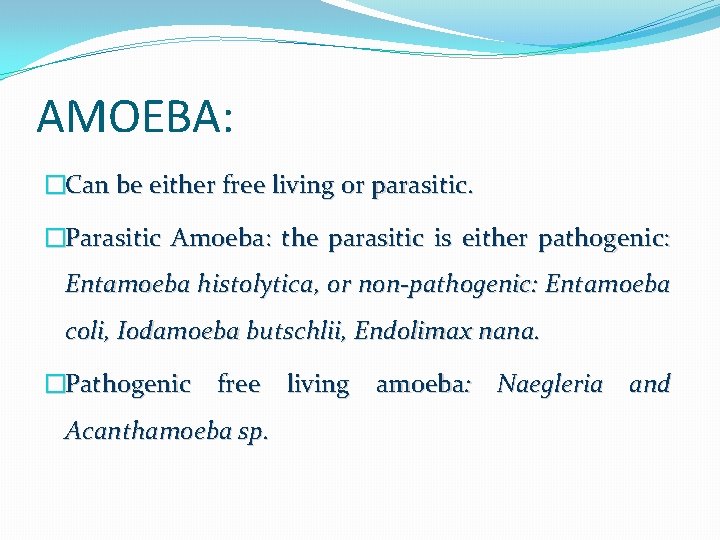 AMOEBA:

□Can be either free living or parasitic.

□Parasitic Amoeba: the parasitic is either pathogenic: Entamoeba histolytica, or non-pathogenic: Entamoeba coli, Iodamoeba butschlii, Endolimax nana.

□Pathogenic free living amoeba: Naegleria and Acanthamoeba sp.